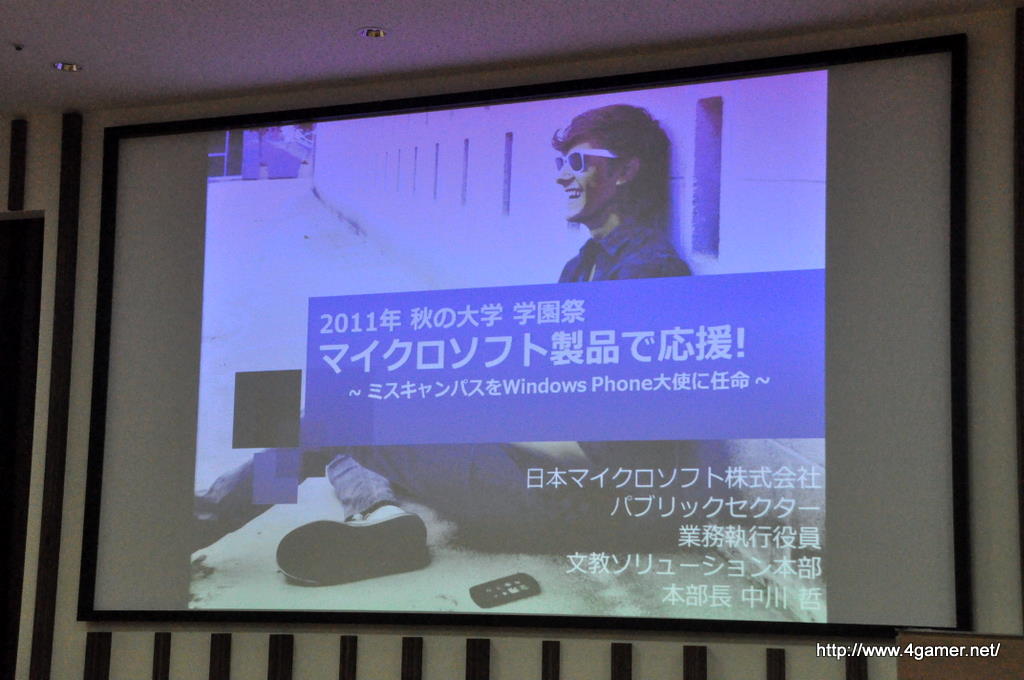 2011年 秋の大学 学園祭
マイクロソフト製品で応援!
~ ミスキャンパスをWindows Phone大使に任命 ~

日本マイクロソフト株式会社
パブリックセクター
業務執行役員
文教ソリューション本部
本部長 中川 哲

http://www.4gamer.net/